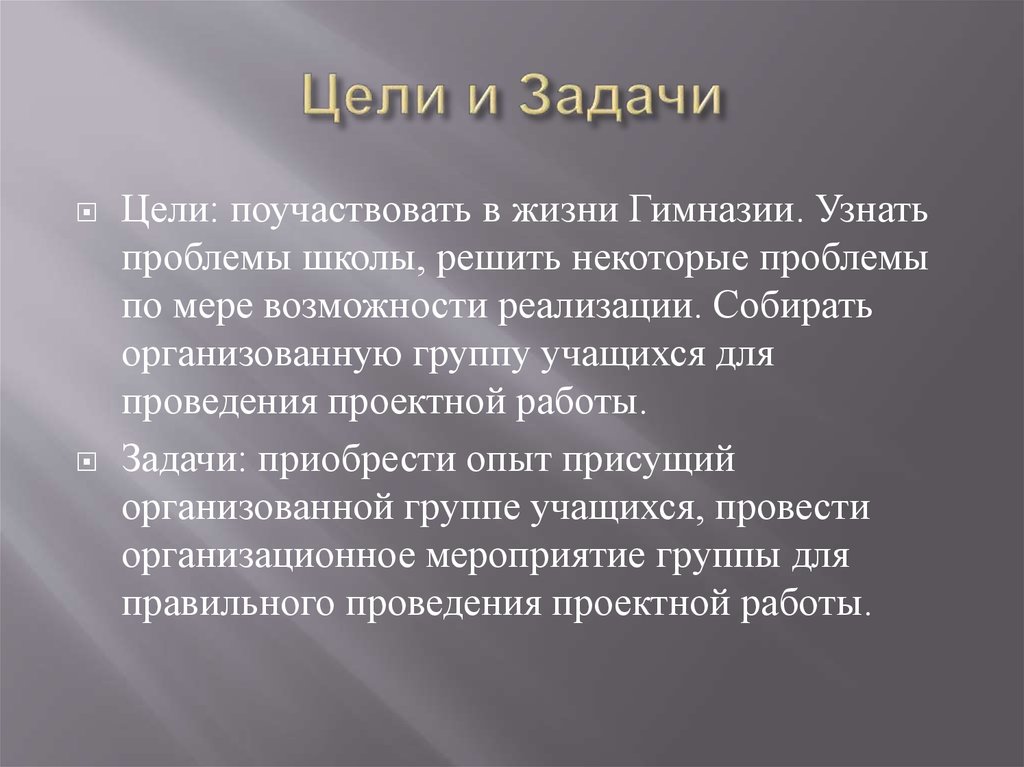 Цели и Задачи

Цели: поучаствовать в жизни Гимназии. Узнать проблемы школы, решить некоторые проблемы по мере возможности реализации. Собирать организованную группу учащихся для проведения проектной работы.

Задачи: приобрести опыт присущий организованной группе учащихся, провести организационное мероприятие группы для правильного проведения проектной работы.